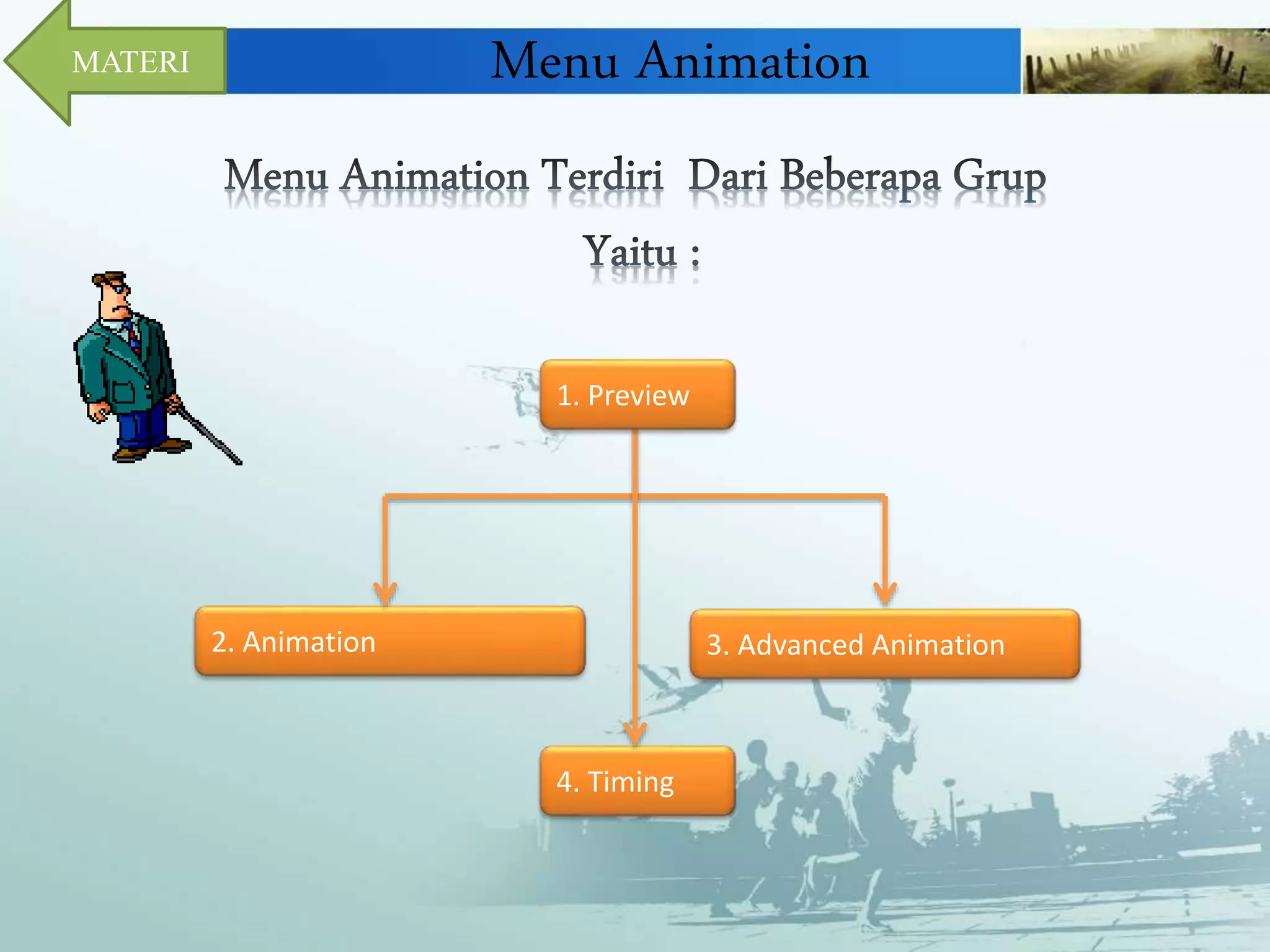 MATERI

Menu Animation

Menu Animation Terdiri  Dari Beberapa Grup Yaitu :

1. Preview

2. Animation

3. Advanced Animation

4. Timing